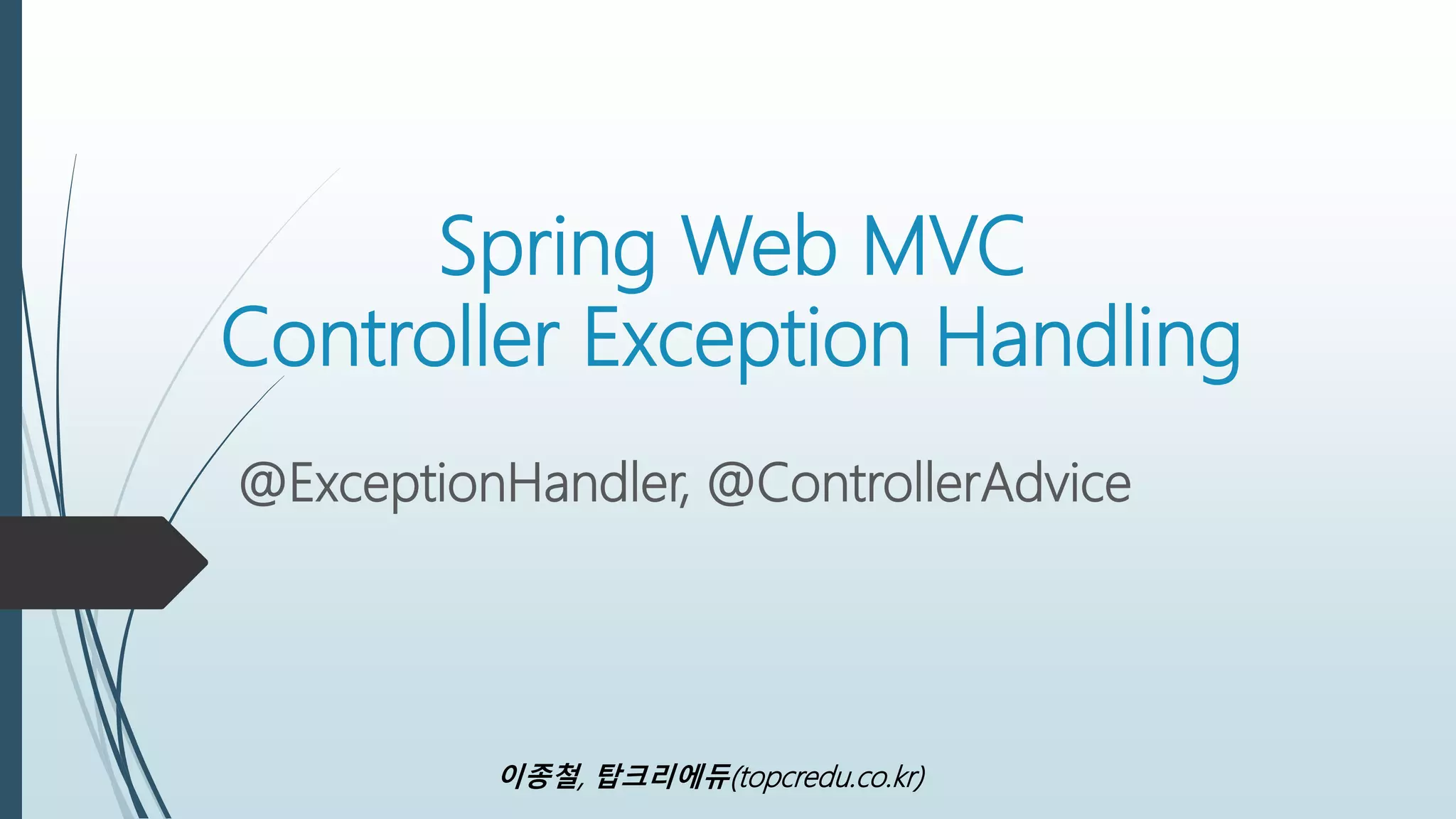 Spring Web MVC
Controller Exception Handling

@ExceptionHandler, @ControllerAdvice

이종철, 탑크리에듀(topcredu.co.kr)